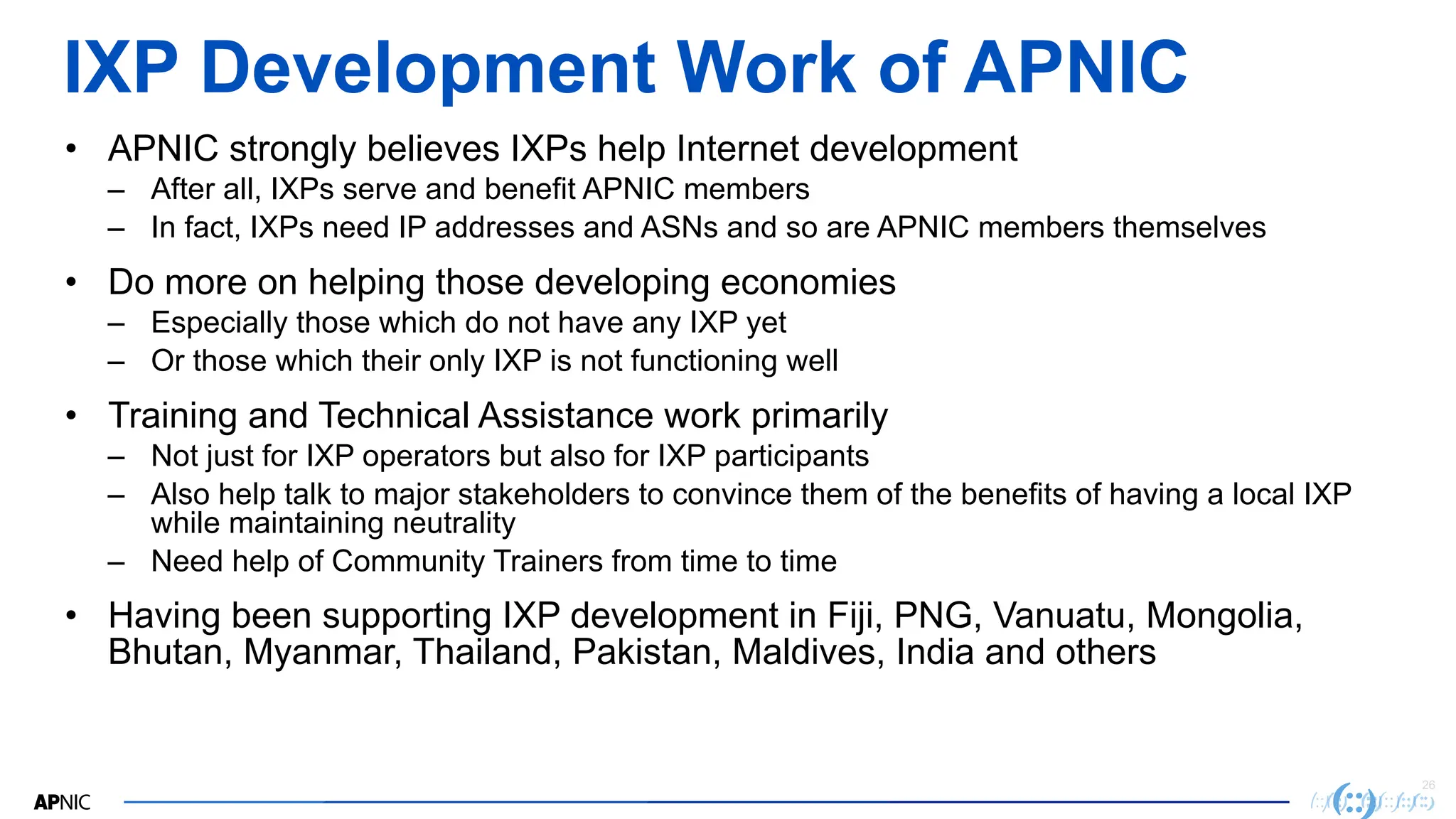 IXP Development Work of APNIC

• APNIC strongly believes IXPs help Internet development
  – After all, IXPs serve and benefit APNIC members
  – In fact, IXPs need IP addresses and ASNs and so are APNIC members themselves

• Do more on helping those developing economies
  – Especially those which do not have any IXP yet
  – Or those which their only IXP is not functioning well

• Training and Technical Assistance work primarily
  – Not just for IXP operators but also for IXP participants
  – Also help talk to major stakeholders to convince them of the benefits of having a local IXP while maintaining neutrality
  – Need help of Community Trainers from time to time

• Having been supporting IXP development in Fiji, PNG, Vanuatu, Mongolia, Bhutan, Myanmar, Thailand, Pakistan, Maldives, India and others

APNIC

26